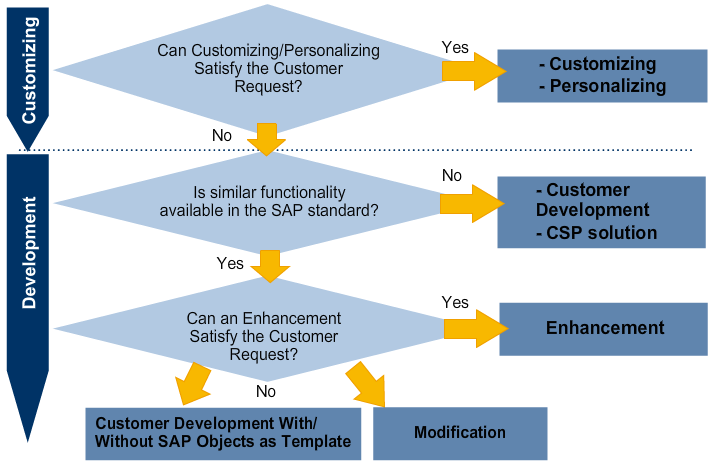 Customizing

Can Customizing/Personalizing Satisfy the Customer Request?

Yes

- Customizing
- Personalizing

No

Development

Is similar functionality available in the SAP standard?

No

- Customer Development
- CSP solution

Yes

Can an Enhancement Satisfy the Customer Request?

Yes

Enhancement

No

Customer Development With/ Without SAP Objects as Template

Modification